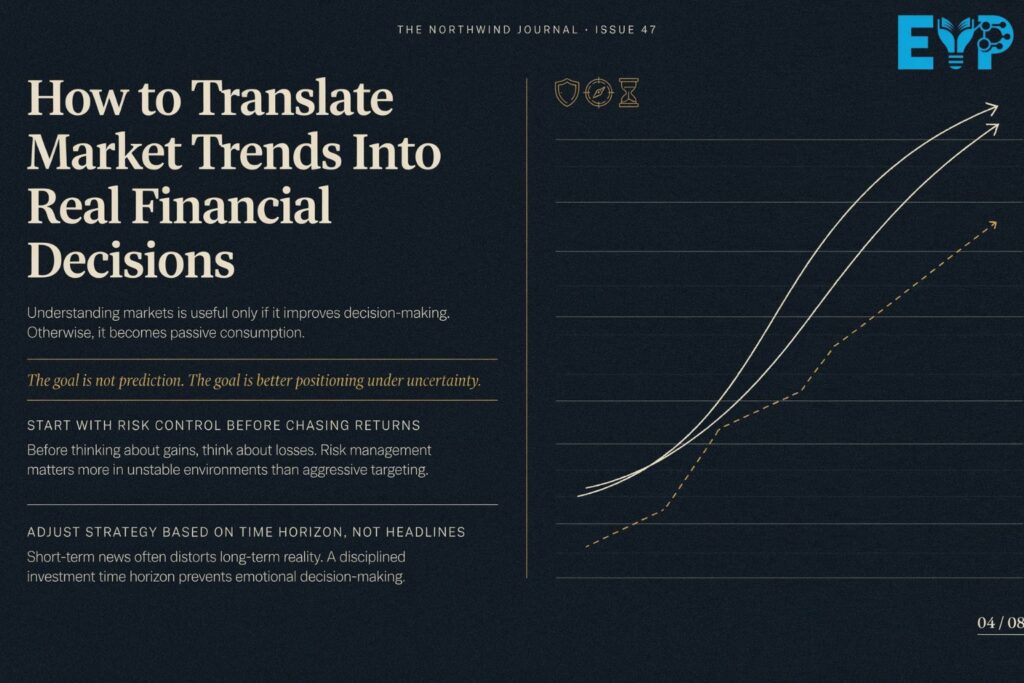 THE NORTHWIND JOURNAL · ISSUE 47

EYP

How to Translate Market Trends Into Real Financial Decisions

Understanding markets is useful only if it improves decision-making. Otherwise, it becomes passive consumption.

The goal is not prediction. The goal is better positioning under uncertainty.

START WITH RISK CONTROL BEFORE CHASING RETURNS

Before thinking about gains, think about losses. Risk management matters more in unstable environments than aggressive targeting.

ADJUST STRATEGY BASED ON TIME HORIZON, NOT HEADLINES

Short-term news often distorts long-term reality. A disciplined investment time horizon prevents emotional decision-making.

04 / 08